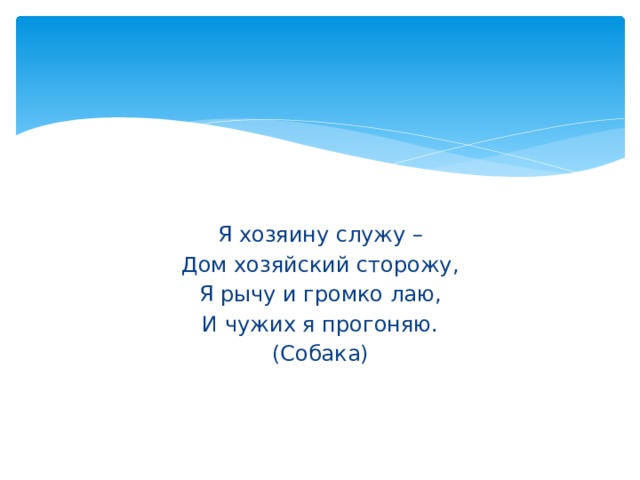 Я хозяину служу –
Дом хозяйский сторожу,
Я рычу и громко лаю,
И чужих я прогоняю.
(Собака)